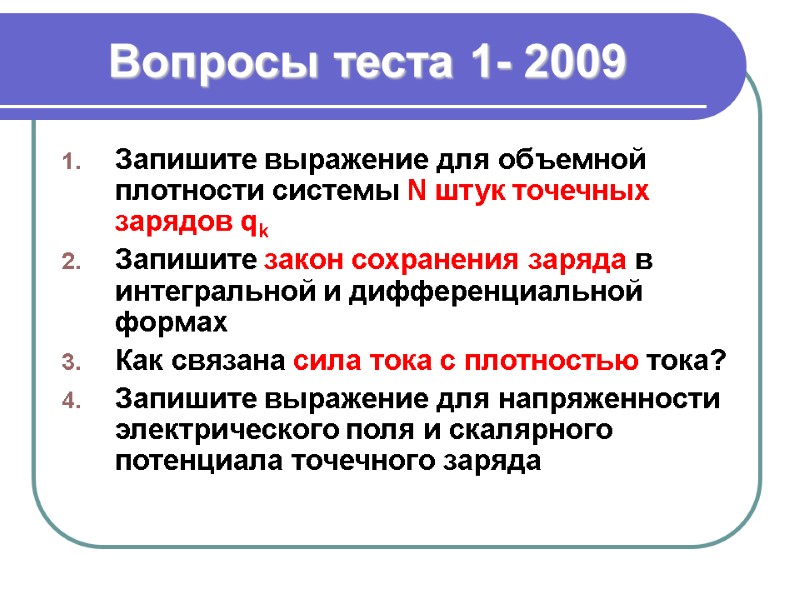 Вопросы теста 1- 2009

1. Запишите выражение для объемной плотности системы N штук точечных зарядов $q_k$
2. Запишите закон сохранения заряда в интегральной и дифференциальной формах
3. Как связана сила тока с плотностью тока?
4. Запишите выражение для напряженности электрического поля и скалярного потенциала точечного заряда